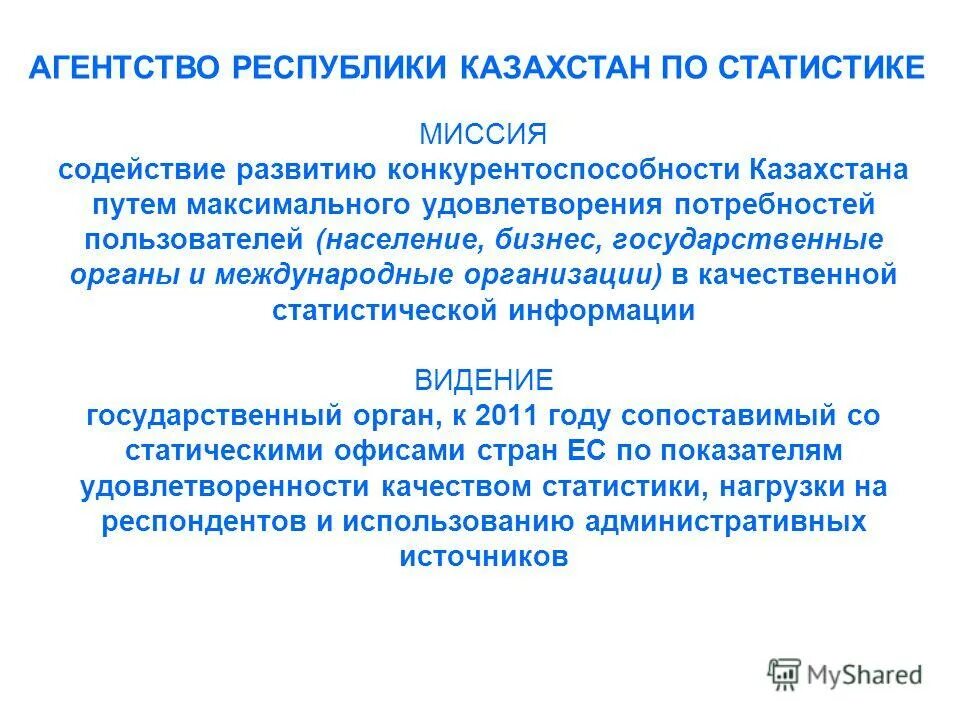 АГЕНТСТВО РЕСПУБЛИКИ КАЗАХСТАН ПО СТАТИСТИКЕ

МИССИЯ
содействие развитию конкурентоспособности Казахстана путем максимального удовлетворения потребностей пользователей (население, бизнес, государственные органы и международные организации) в качественной статистической информации

ВИДЕНИЕ
государственный орган, к 2011 году сопоставимый со статическими офисами стран ЕС по показателям удовлетворенности качеством статистики, нагрузки на респондентов и использованию административных источников

MyShared